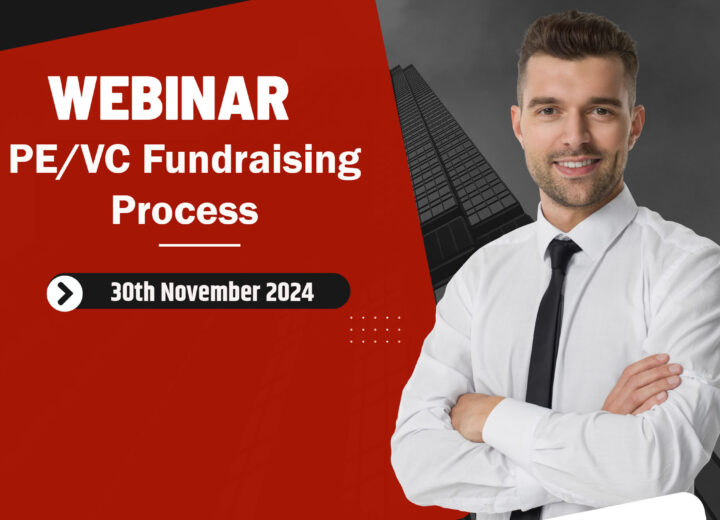 WEBINAR
PE/VC Fundraising Process

30th November 2024